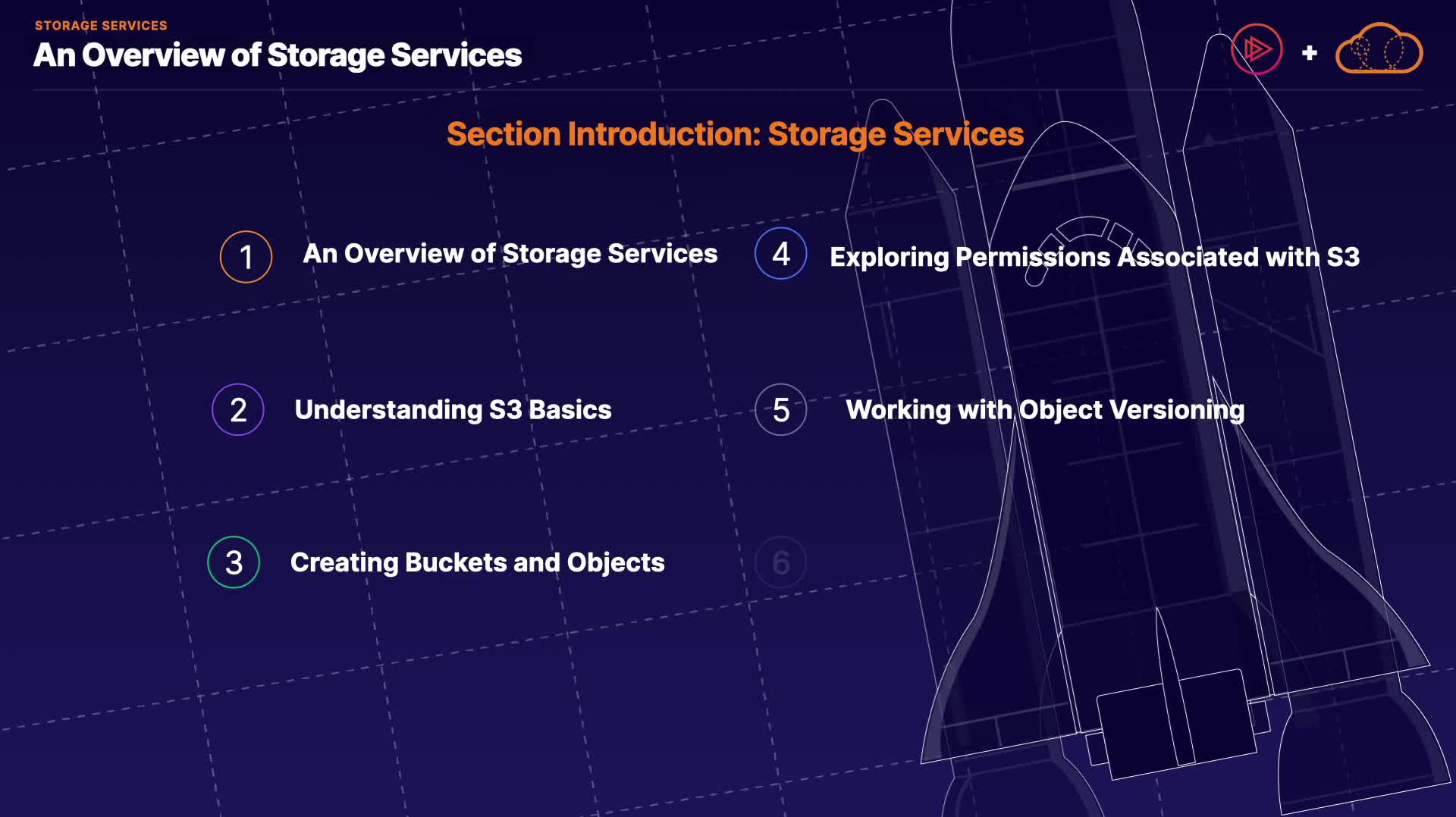 STORAGE SERVICES
An Overview of Storage Services

+

Section Introduction: Storage Services

1 An Overview of Storage Services

2 Understanding S3 Basics

3 Creating Buckets and Objects

4 Exploring Permissions Associated with S3

5 Working with Object Versioning

6